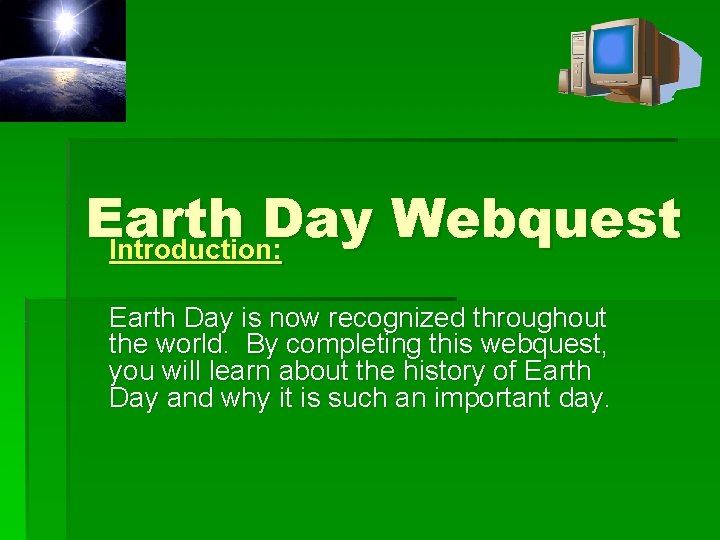 Earth Day Webquest

Introduction:

Earth Day is now recognized throughout the world. By completing this webquest, you will learn about the history of Earth Day and why it is such an important day.